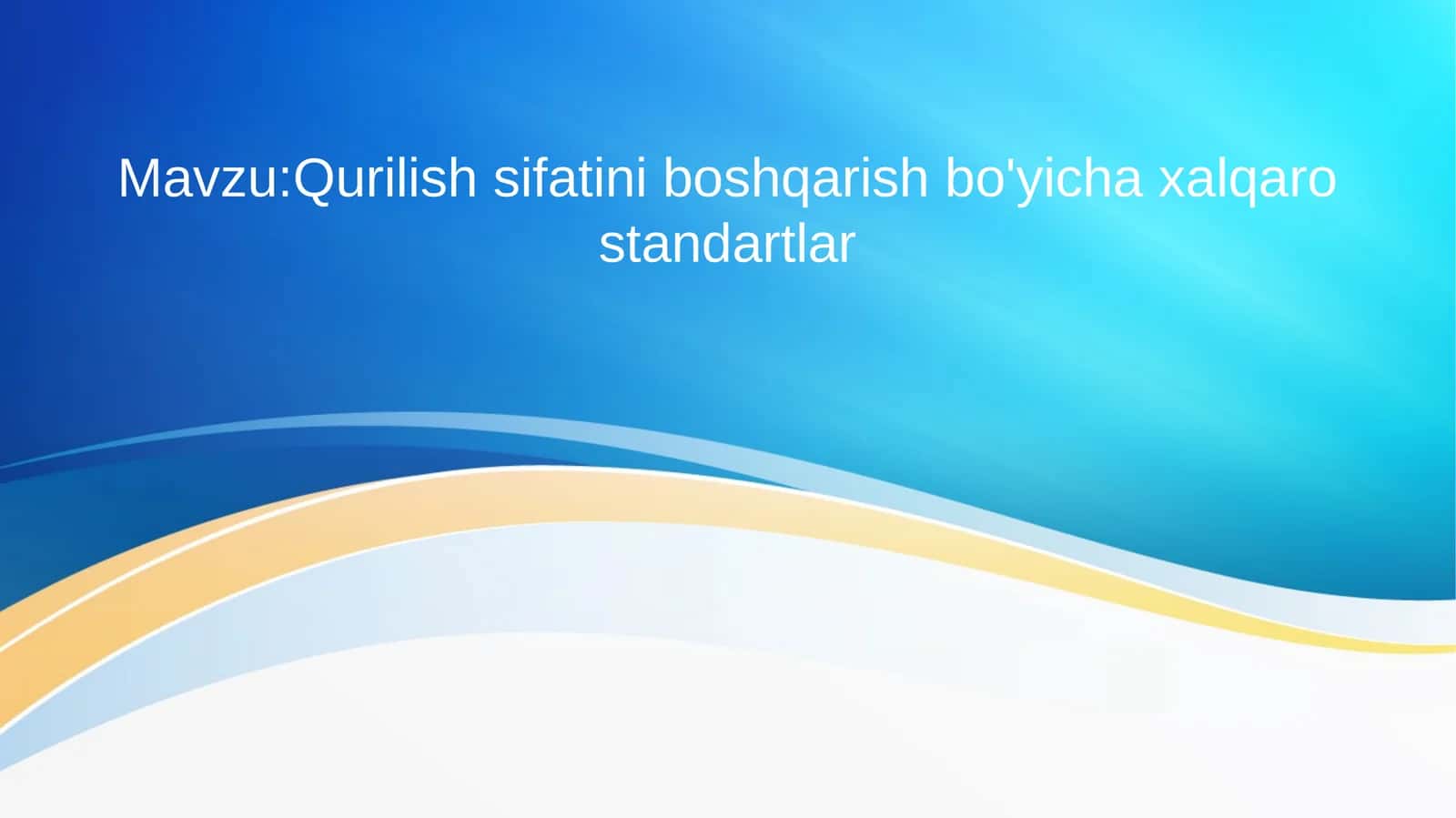 Mavzu:Qurilish sifatini boshqarish bo'yicha xalqaro standartlar